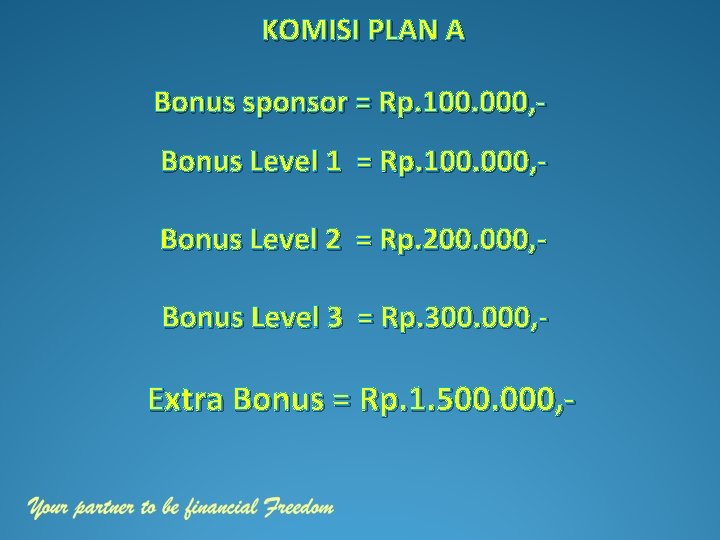 KOMISI PLAN A

Bonus sponsor = Rp.100.000,-

Bonus Level 1 = Rp.100.000,-

Bonus Level 2 = Rp.200.000,-

Bonus Level 3 = Rp.300.000,-

Extra Bonus = Rp.1.500.000,-

Your partner to be financial Freedom